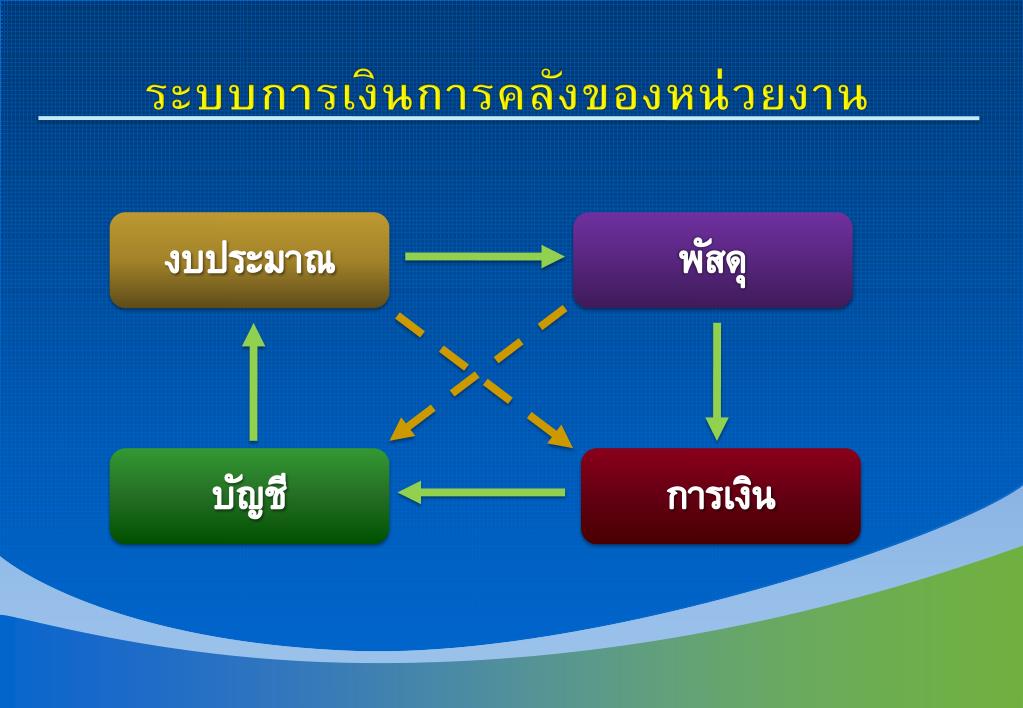 ระบบการเงินการคลังของหน่วยงาน

งบประมาณ

พัสดุ

บัญชี

การเงิน